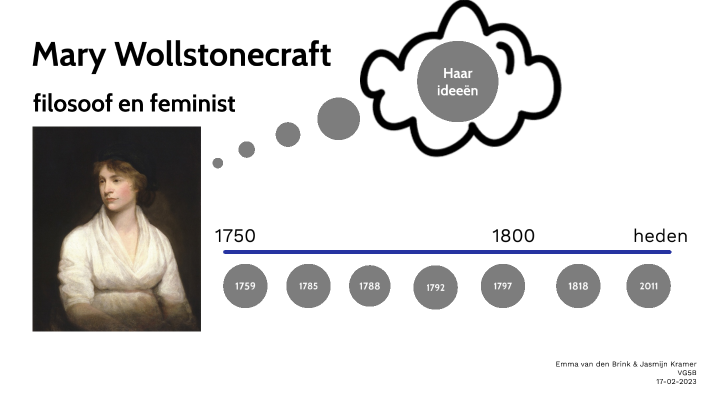 Mary Wollstonecraft

filosoof en feminist

Haar ideeën

1750

1800

heden

1759

1785

1788

1792

1797

1818

2011

Emma van den Brink & Jasmijn Kramer
VG5B
17-02-2023